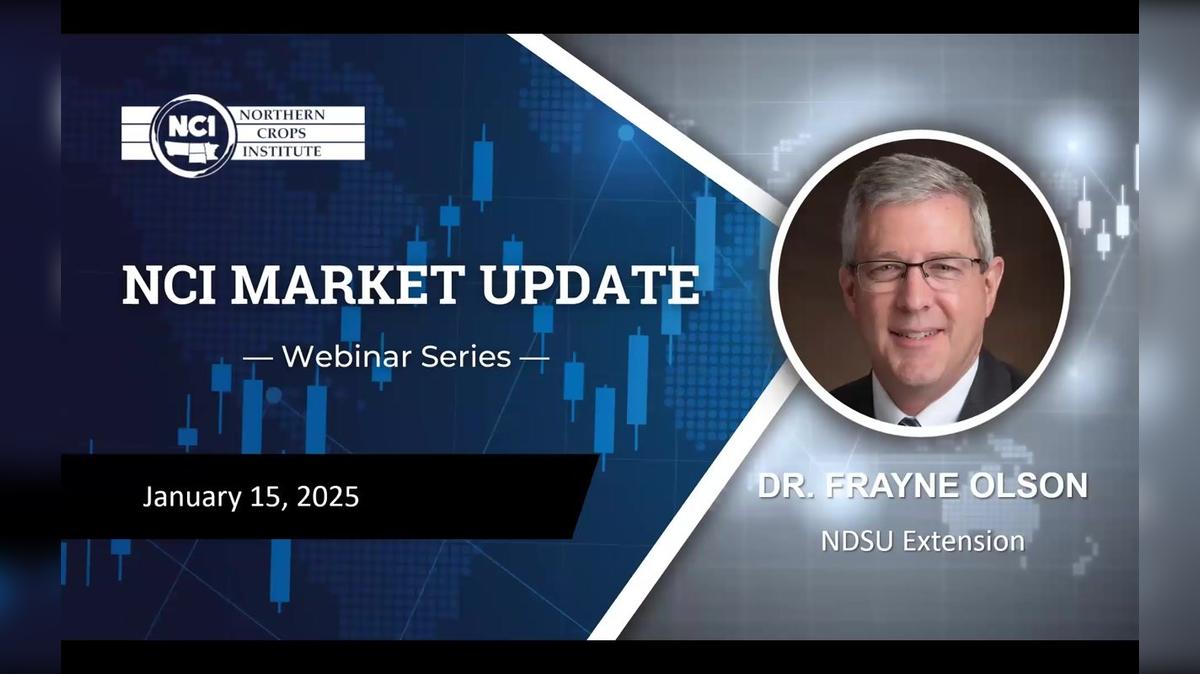 NCI NORTHERN CROPS INSTITUTE

NCI MARKET UPDATE

— Webinar Series —

January 15, 2025

DR. FRAYNE OLSON

NDSU Extension